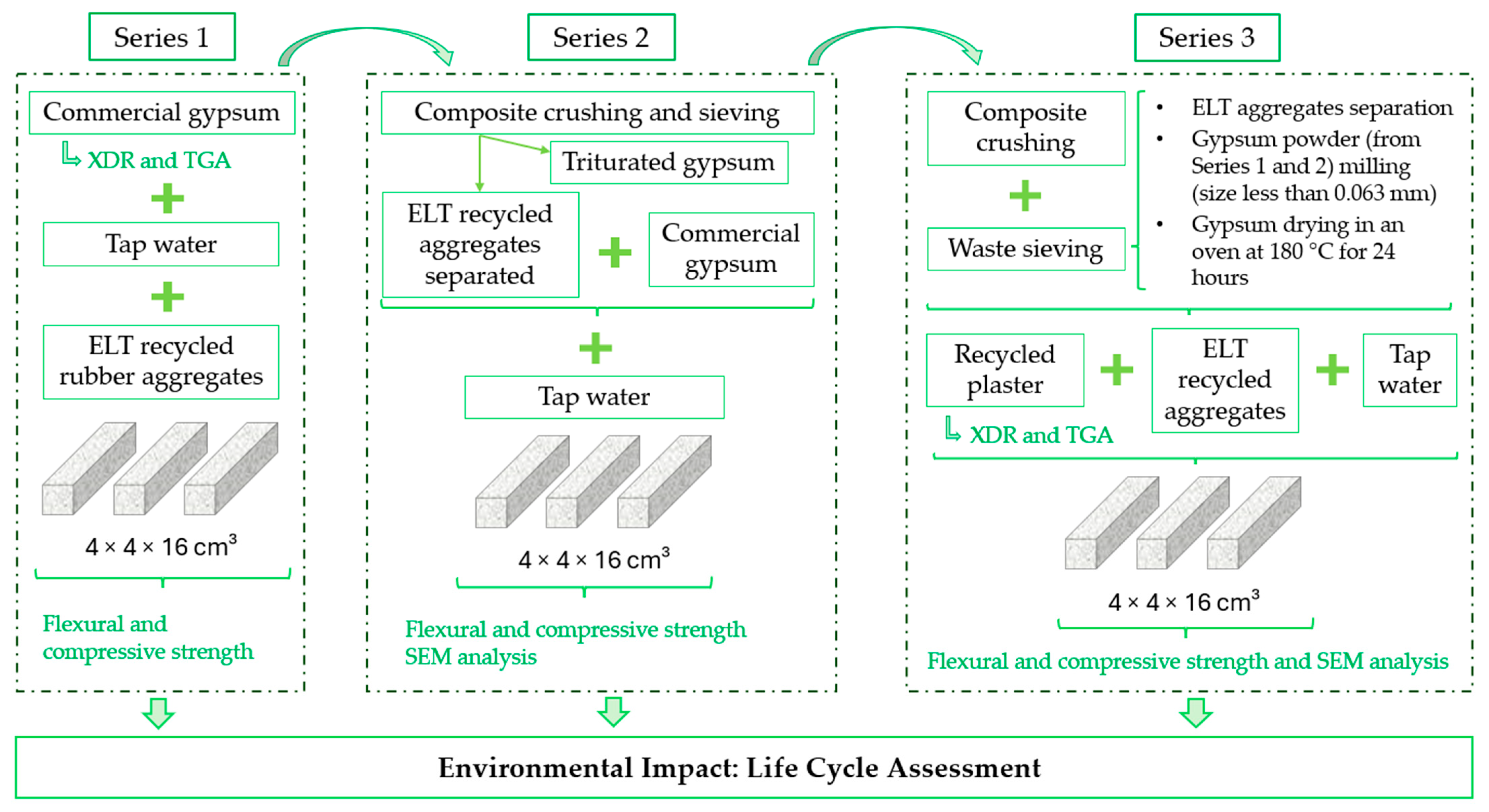 Series 1

Commercial gypsum

XDR and TGA

+

Tap water

+

ELT recycled rubber aggregates

$4 \times 4 \times 16$ cm$^3$

Flexural and compressive strength

Series 2

Composite crushing and sieving

Triturated gypsum

ELT recycled aggregates separated

+

Commercial gypsum

+

Tap water

$4 \times 4 \times 16$ cm$^3$

Flexural and compressive strength
SEM analysis

Series 3

Composite crushing

+

Waste sieving

• ELT aggregates separation
• Gypsum powder (from Series 1 and 2) milling (size less than 0.063 mm)
• Gypsum drying in an oven at 180 °C for 24 hours

Recycled plaster

XDR and TGA

+

ELT recycled aggregates

+

Tap water

$4 \times 4 \times 16$ cm$^3$

Flexural and compressive strength and SEM analysis

Environmental Impact: Life Cycle Assessment